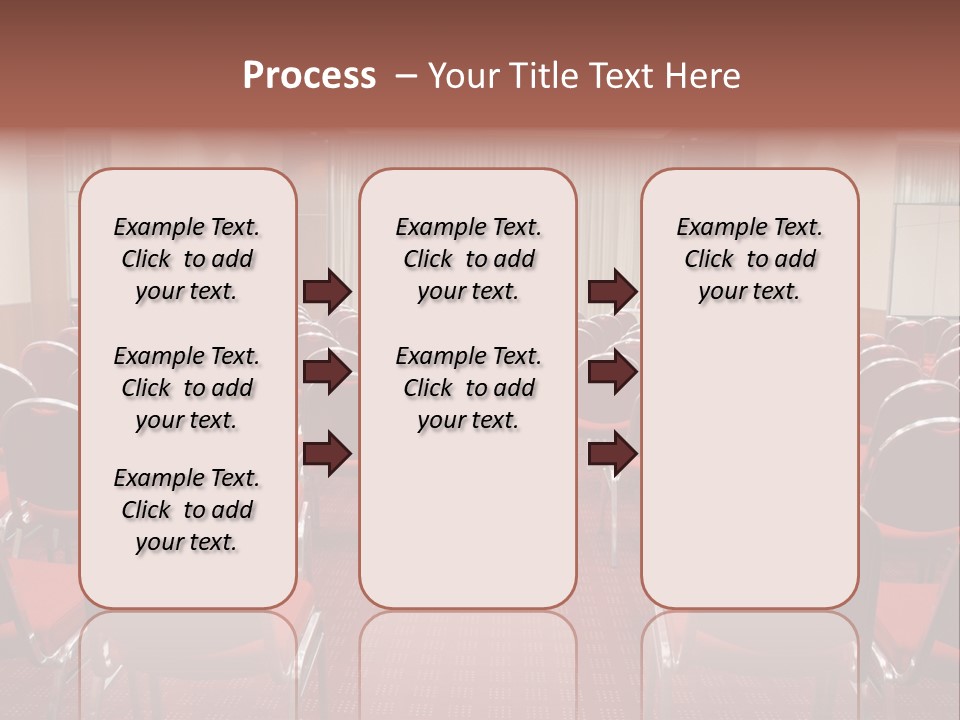 Process – Your Title Text Here

Example Text. Click to add your text.

Example Text. Click to add your text.

Example Text. Click to add your text.

Example Text. Click to add your text.

Example Text. Click to add your text.

Example Text. Click to add your text.